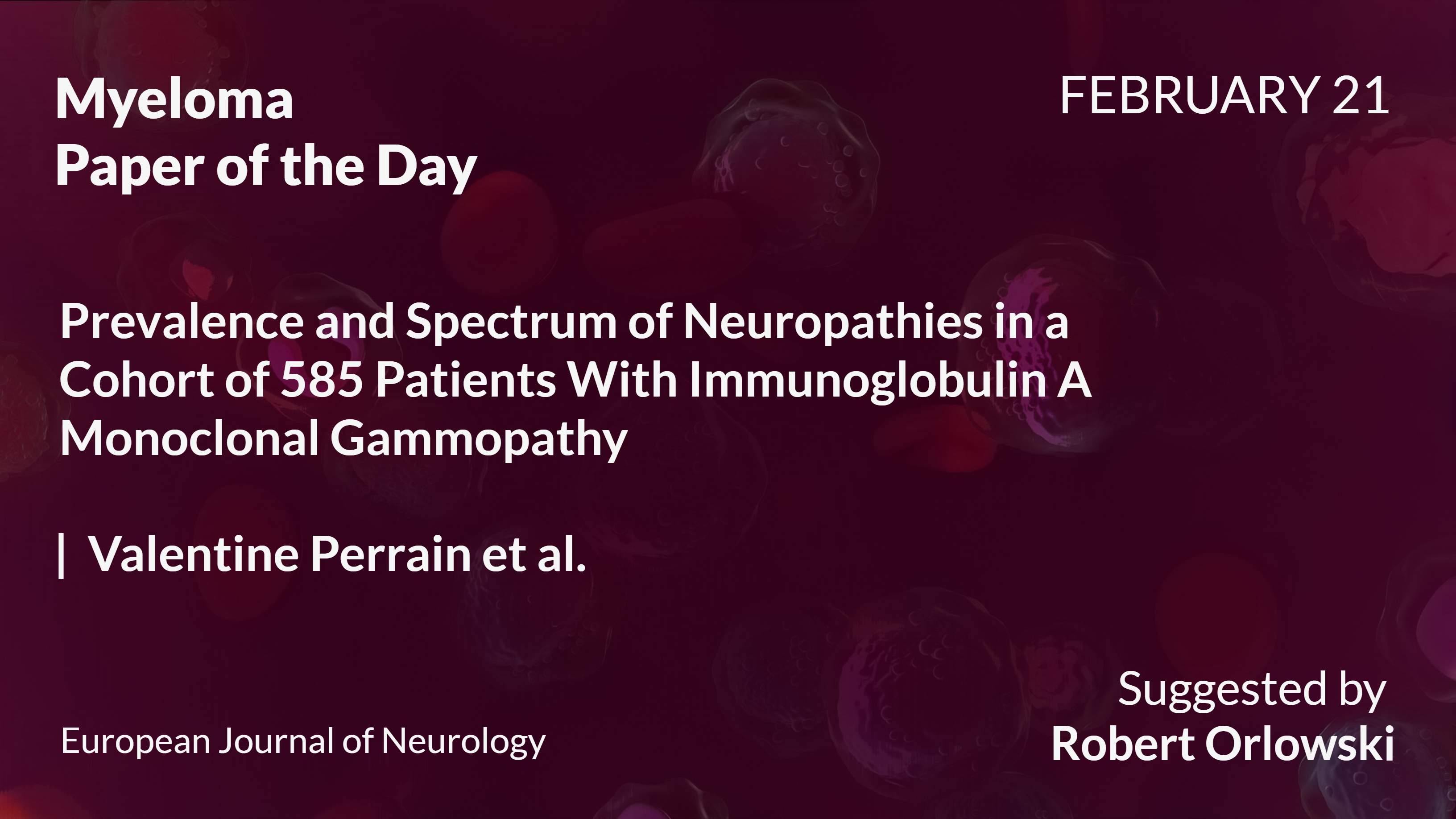 Myeloma
Paper of the Day

FEBRUARY 21

Prevalence and Spectrum of Neuropathies in a Cohort of 585 Patients With Immunoglobulin A Monoclonal Gammopathy

| Valentine Perrain et al.

European Journal of Neurology

Suggested by
Robert Orlowski